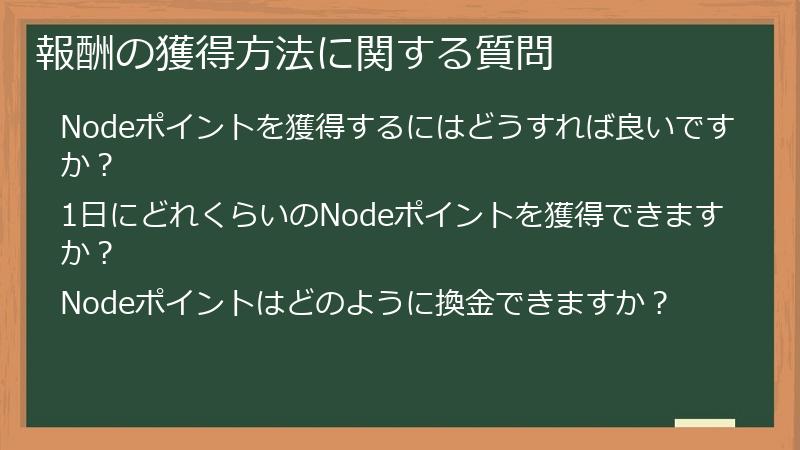 報酬の獲得方法に関する質問

Nodeポイントを獲得するにはどうすれば良いですか？

1日にどれくらいのNodeポイントを獲得できますか？

Nodeポイントはどのように換金できますか？